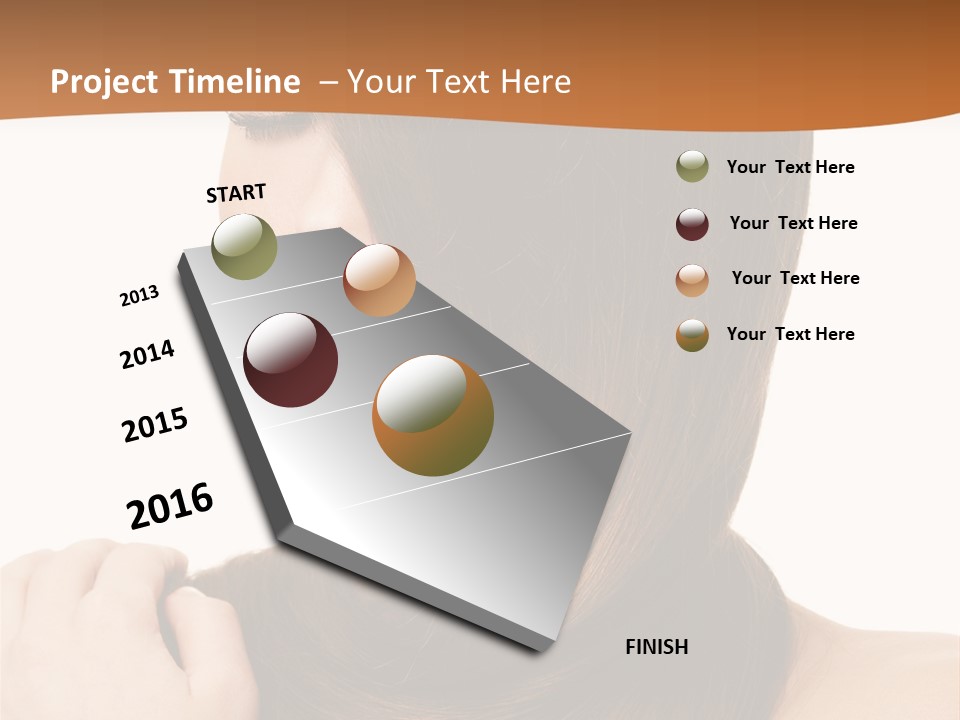 Project Timeline – Your Text Here

START

2013

2014

2015

2016

FINISH

Your Text Here

Your Text Here

Your Text Here

Your Text Here